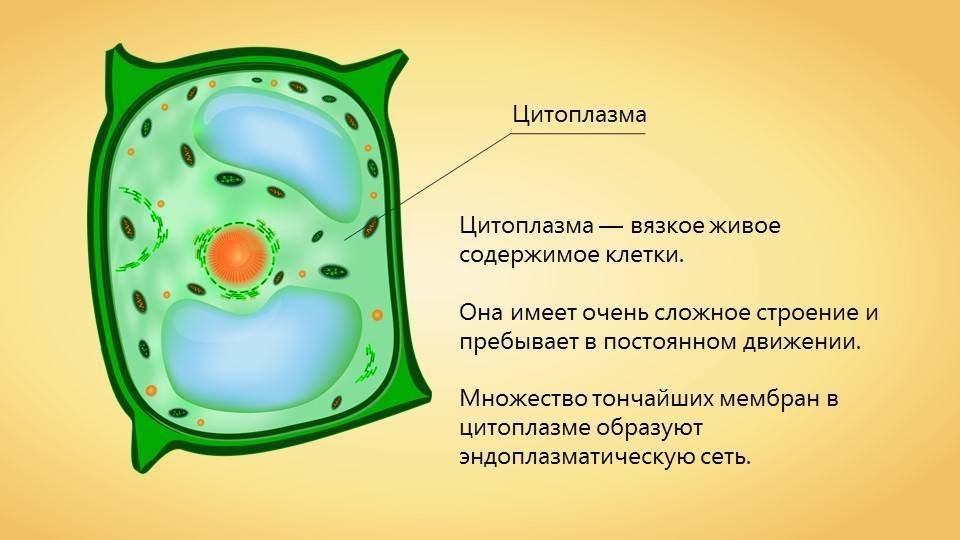 Цитоплазма

Цитоплазма — вязкое живое содержимое клетки.

Она имеет очень сложное строение и пребывает в постоянном движении.

Множество тончайших мембран в цитоплазме образуют эндоплазматическую сеть.